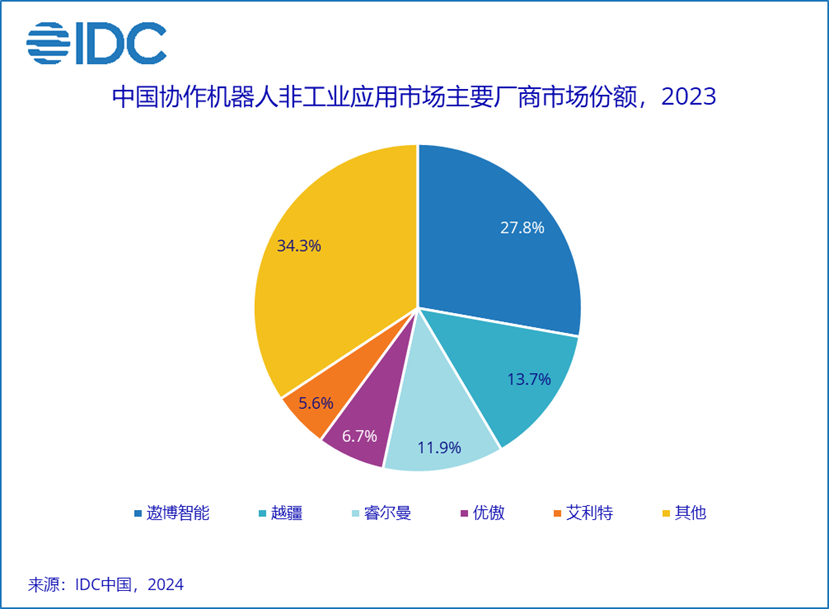 IDC

中国协作机器人非工业应用市场主要厂商市场份额，2023

27.8%
13.7%
11.9%
6.7%
5.6%
34.3%

遨博智能 越疆 睿尔曼 优傲 艾利特 其他

来源：IDC中国，2024